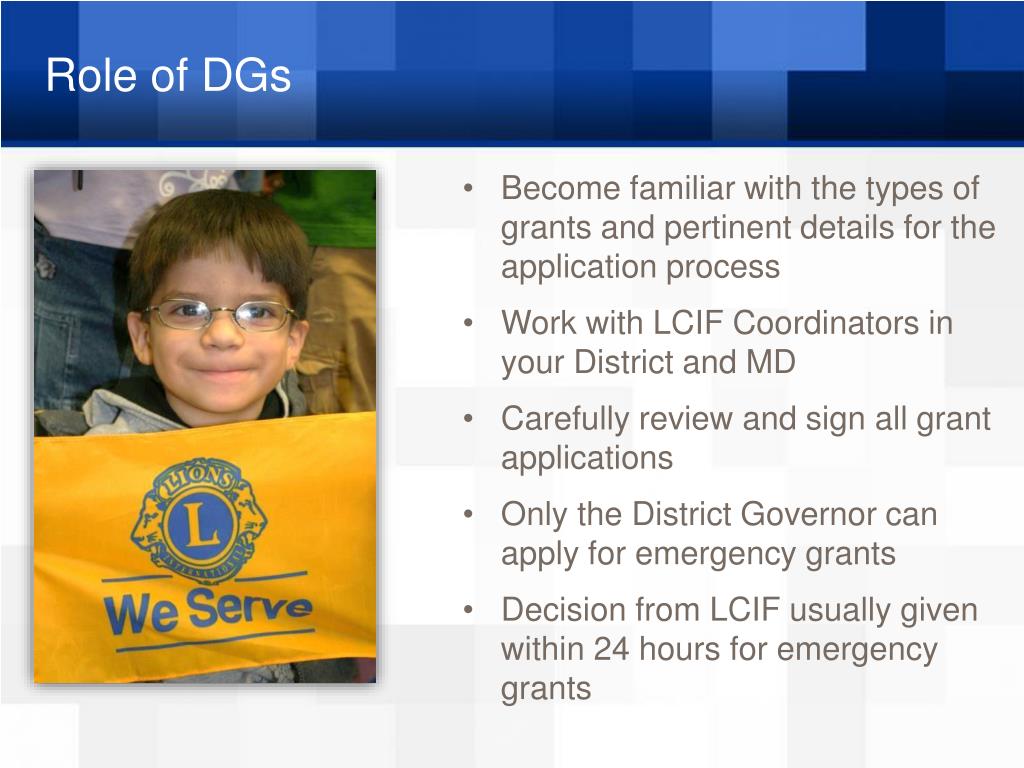 Role of DGs

LIONS
L
INTERNATIONAL
We Serve

• Become familiar with the types of grants and pertinent details for the application process
• Work with LCIF Coordinators in your District and MD
• Carefully review and sign all grant applications
• Only the District Governor can apply for emergency grants
• Decision from LCIF usually given within 24 hours for emergency grants